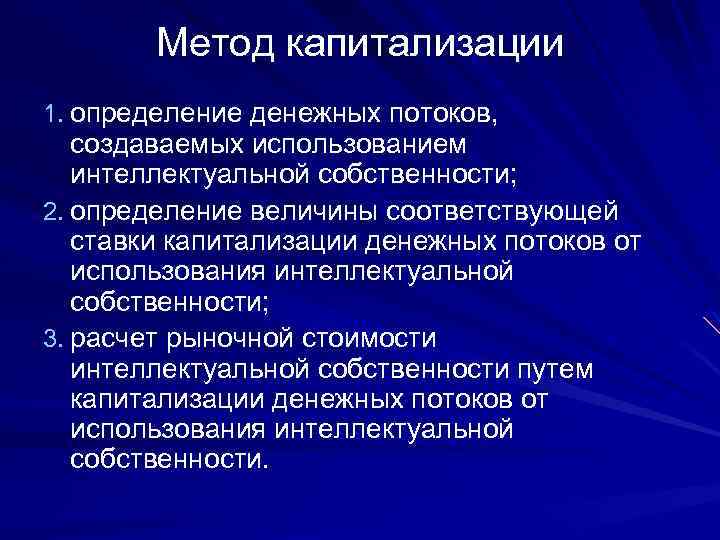 Метод капитализации

1. определение денежных потоков, создаваемых использованием интеллектуальной собственности;
2. определение величины соответствующей ставки капитализации денежных потоков от использования интеллектуальной собственности;
3. расчет рыночной стоимости интеллектуальной собственности путем капитализации денежных потоков от использования интеллектуальной собственности.